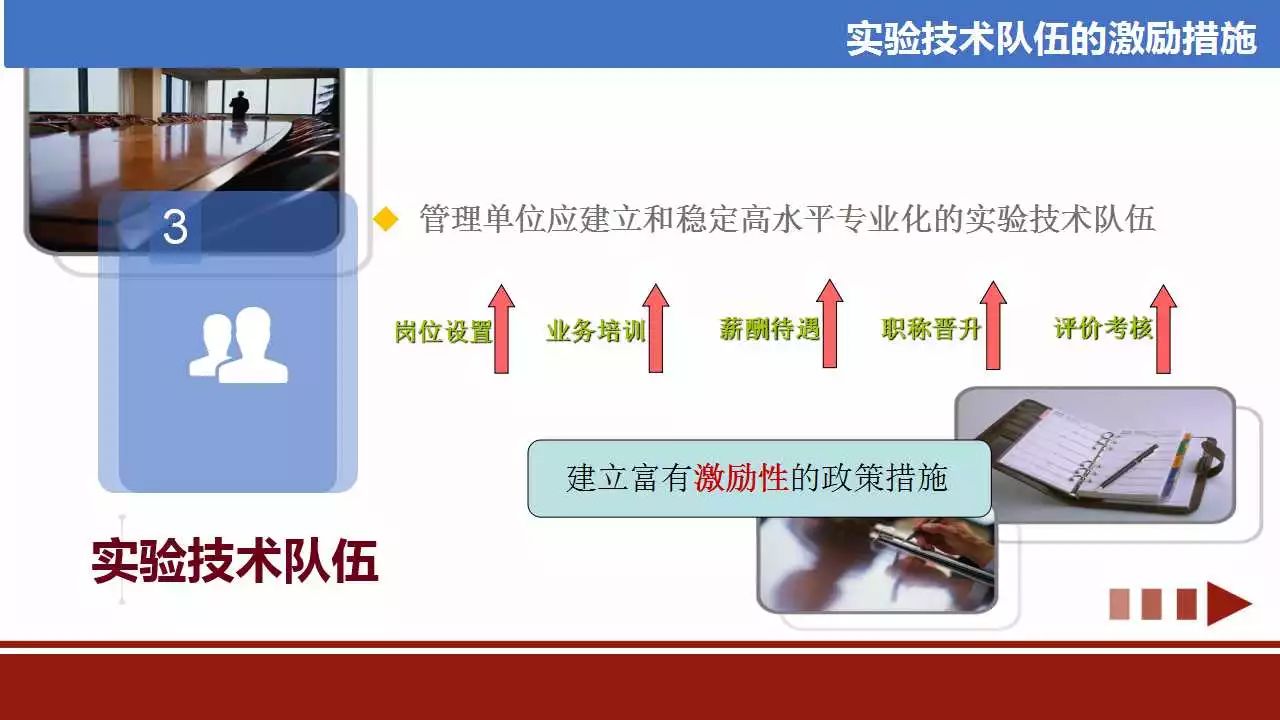 实验技术队伍的激励措施

3

◆ 管理单位应建立和稳定高水平专业化的实验技术队伍

岗位设置 业务培训 薪酬待遇 职称晋升 评价考核

建立富有激励性的政策措施

实验技术队伍